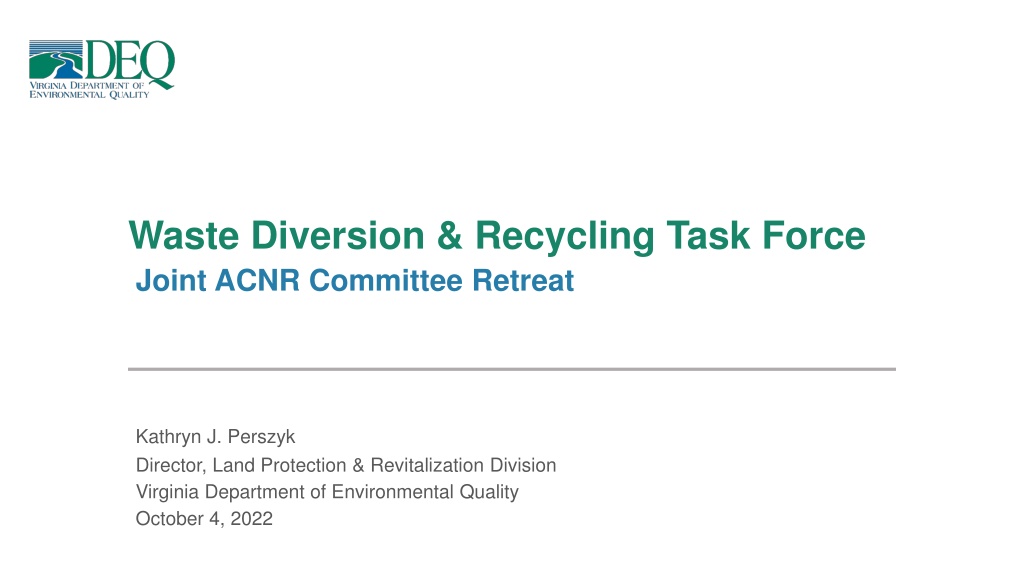 DEQ
VIRGINIA DEPARTMENT OF ENVIRONMENTAL QUALITY

Waste Diversion & Recycling Task Force
Joint ACNR Committee Retreat

Kathryn J. Perszyk
Director, Land Protection & Revitalization Division
Virginia Department of Environmental Quality
October 4, 2022